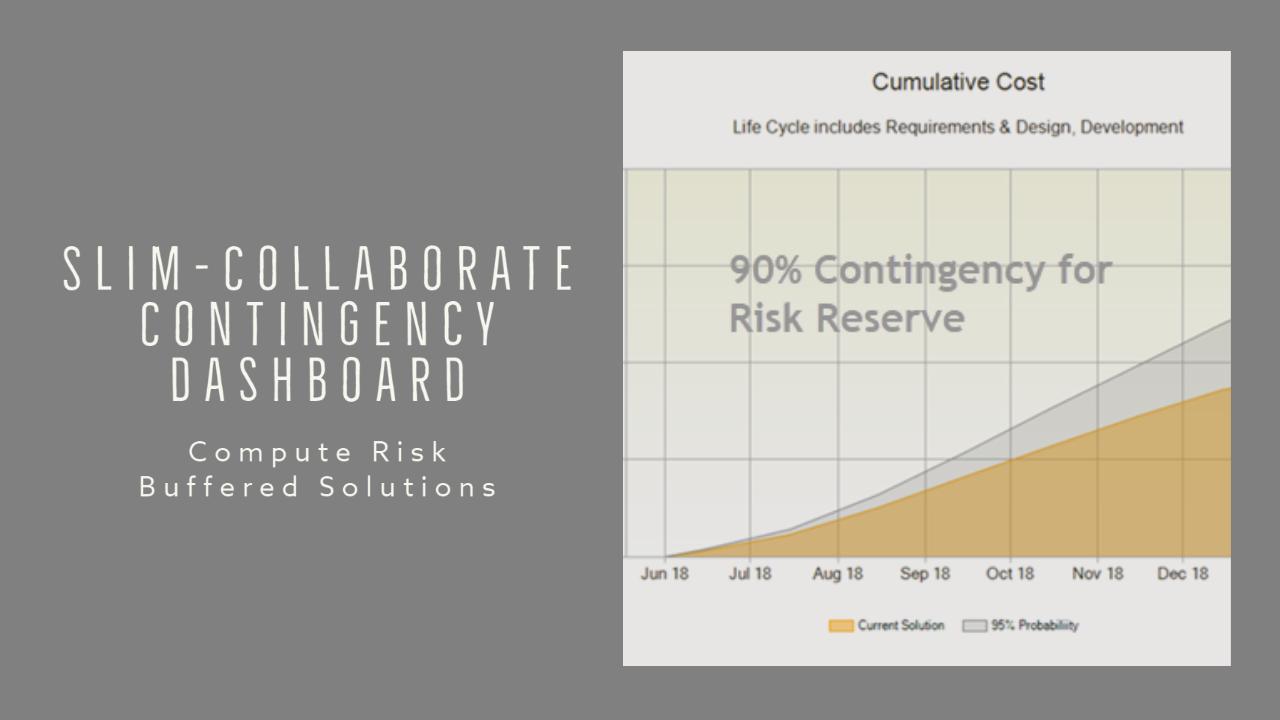 SLIM-COLLABORATE CONTINGENCY DASHBOARD

Compute Risk Buffered Solutions

Cumulative Cost

Life Cycle includes Requirements & Design, Development

90% Contingency for Risk Reserve

Jun 18 Jul 18 Aug 18 Sep 18 Oct 18 Nov 18 Dec 18

Current Solution 95% Probability